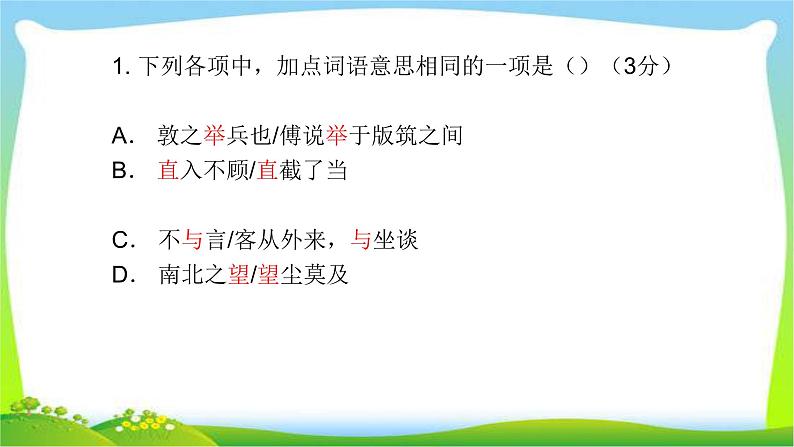 1. 下列各项中，加点词语意思相同的一项是（）（3分）

A. 敦之举兵也/傅说举于版筑之间
B. 直入不顾/直截了当

C. 不与言/客从外来，与坐谈
D. 南北之望/望尘莫及